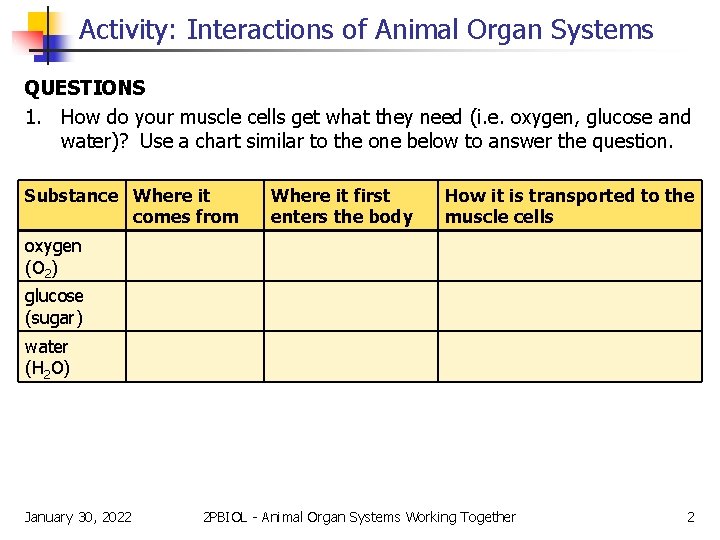 Activity: Interactions of Animal Organ Systems

QUESTIONS

1. How do your muscle cells get what they need (i.e. oxygen, glucose and water)? Use a chart similar to the one below to answer the question.

| Substance | Where it comes from | Where it first enters the body | How it is transported to the muscle cells |
|---|---|---|---|
| oxygen ($O_2$) | | | |
| glucose (sugar) | | | |
| water ($H_2O$) | | | |

January 30, 2022

2PBIOL - Animal Organ Systems Working Together

2